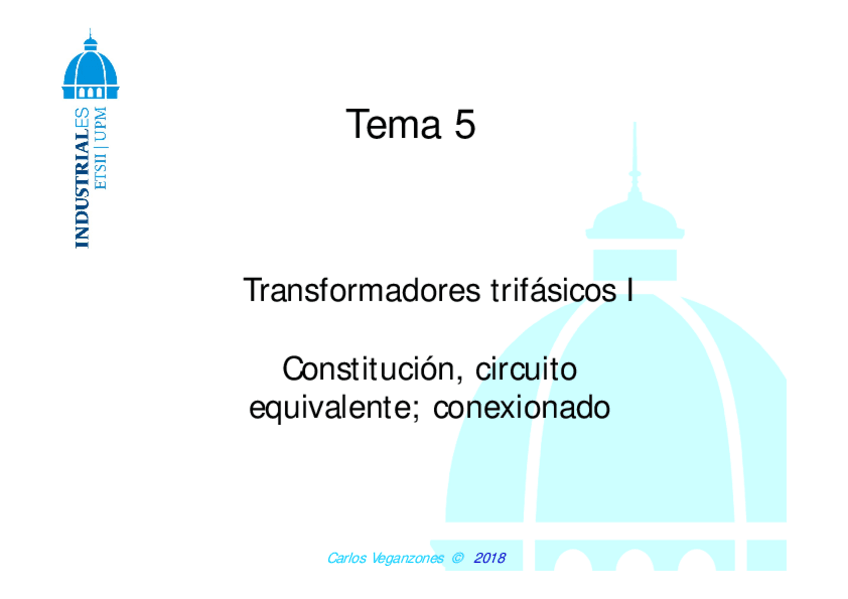 INDUSTRIALES
ETSII | UPM

Tema 5

Transformadores trifásicos I

Constitución, circuito equivalente; conexionado

Carlos Veganzones © 2018